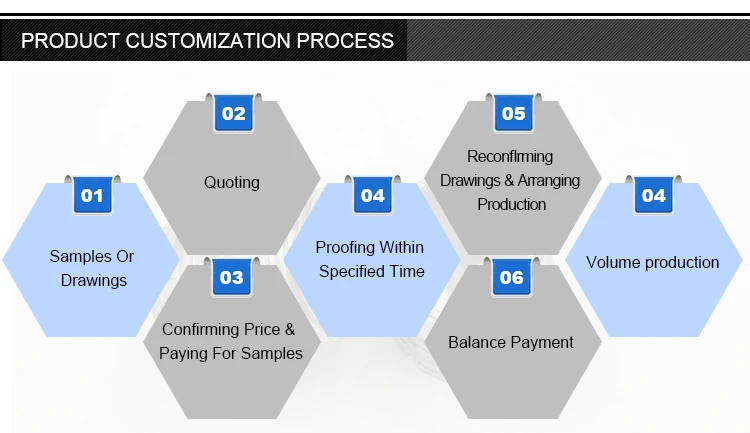 PRODUCT CUSTOMIZATION PROCESS

01
Samples Or Drawings

02
Quoting

03
Confirming Price & Paying For Samples

04
Proofing Within Specified Time

05
Reconfirming Drawings & Arranging Production

06
Balance Payment

04
Volume production